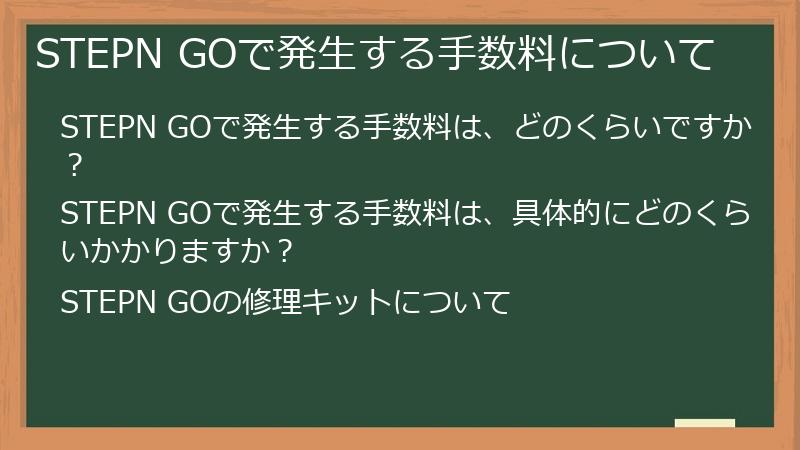 STEPN GOで発生する手数料について

STEPN GOで発生する手数料は、どのくらいですか？

STEPN GOで発生する手数料は、具体的にどのくらいかかりますか？

STEPN GOの修理キットについて